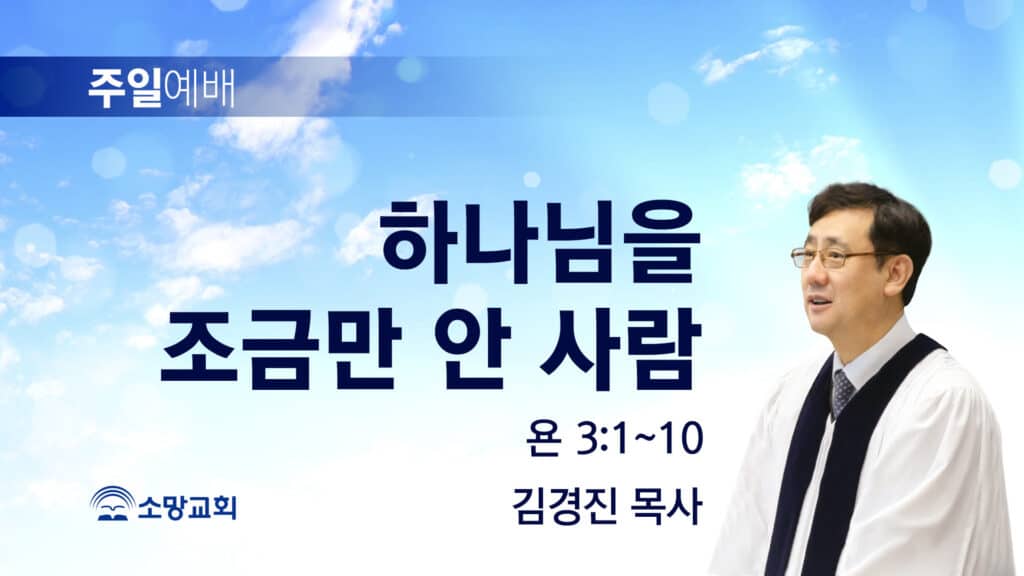 주일예배

하나님을
조금만 안 사람

욘 3:1~10

김경진 목사

소망교회